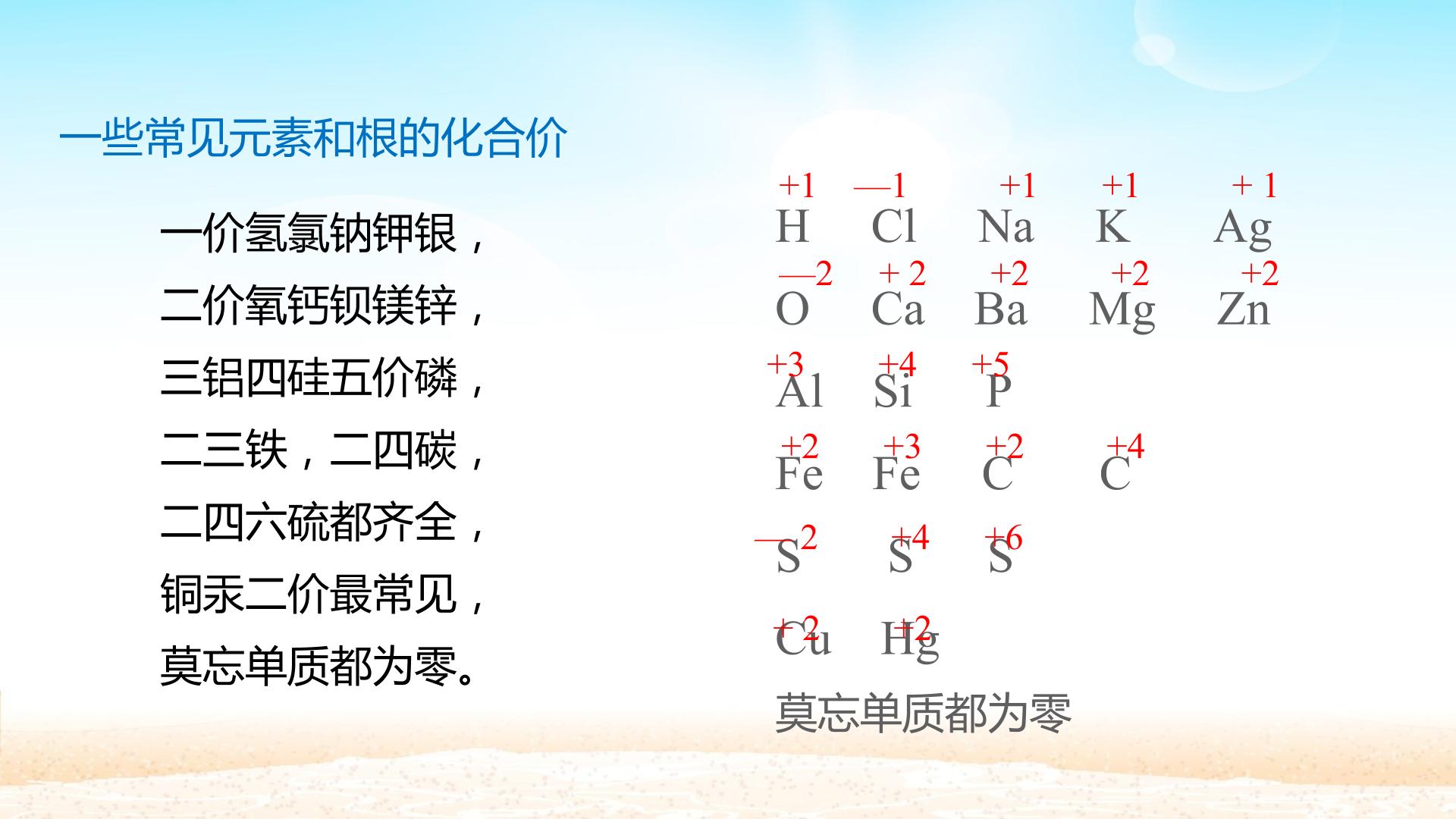 一些常见元素和根的化合价

一价氢氯钠钾银，
二价氧钙钡镁锌，
三铝四硅五价磷，
二三铁，二四碳，
二四六硫都齐全，
铜汞二价最常见，
莫忘单质都为零。

$\overset{+1}{H}$ $\overset{-1}{Cl}$ $\overset{+1}{Na}$ $\overset{+1}{K}$ $\overset{+1}{Ag}$

$\overset{-2}{O}$ $\overset{+2}{Ca}$ $\overset{+2}{Ba}$ $\overset{+2}{Mg}$ $\overset{+2}{Zn}$

$\overset{+3}{Al}$ $\overset{+4}{Si}$ $\overset{+5}{P}$

$\overset{+2}{Fe}$ $\overset{+3}{Fe}$ $\overset{+2}{C}$ $\overset{+4}{C}$

$\overset{-2}{S}$ $\overset{+4}{S}$ $\overset{+6}{S}$

$\overset{+2}{Cu}$ $\overset{+2}{Hg}$

莫忘单质都为零